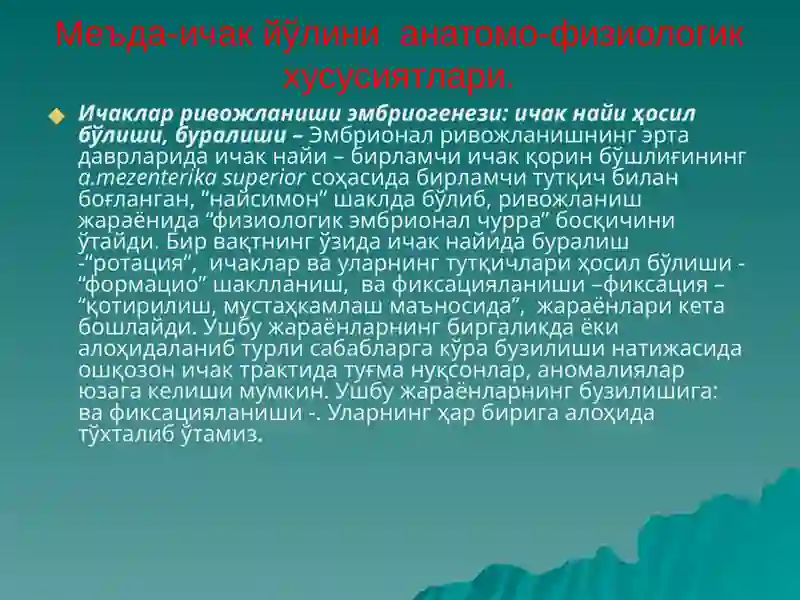 Меъда-ичак йўлини  анатомо-физиологик хусусиятлари.

Ичаклар ривожланиши эмбриогенези: ичак найи ҳосил бўлиши, буралиши – Эмбрионал ривожланишнинг эрта даврларида ичак найи – бирламчи ичак қорин бўшлиғининг a.mezenterika superior соҳасида бирламчи тутқич билан боғланган, "найсимон" шаклда бўлиб, ривожланиш жараёнида "физиологик эмбрионал чурра" босқичини ўтайди. Бир вақтнинг ўзида ичак найида буралиш -"ротация", ичаклар ва уларнинг тутқичлари ҳосил бўлиши - "формацио" шаклланиш, ва фиксацияланиши –фиксация – "қотирилиш, мустаҳкамлаш маъносида", жараёнлари кета бошлайди. Ушбу жараёнларнинг биргаликда ёки алоҳидаланиб турли сабабларга кўра бузилиши натижасида ошқозон ичак трактида туғма нуқсонлар, аномалиялар юзага келиши мумкин. Ушбу жараёнларнинг бузилишига: ва фиксацияланиши -. Уларнинг ҳар бирига алоҳида тўхталиб ўтамиз.